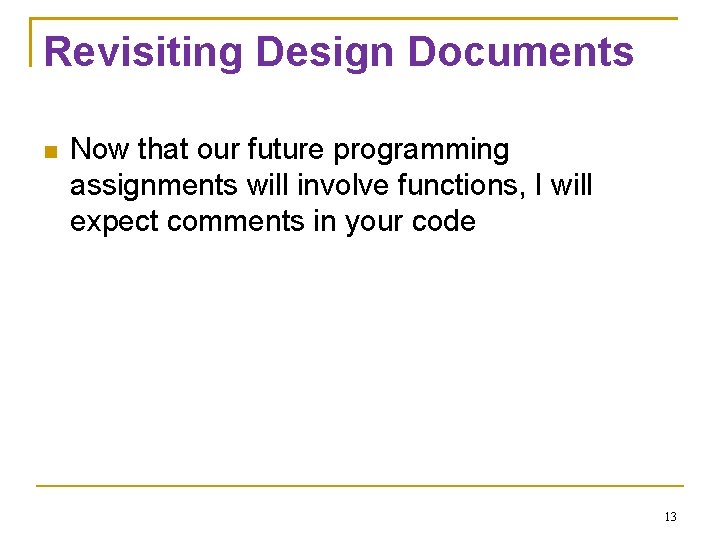 Revisiting Design Documents

Now that our future programming assignments will involve functions, I will expect comments in your code

13